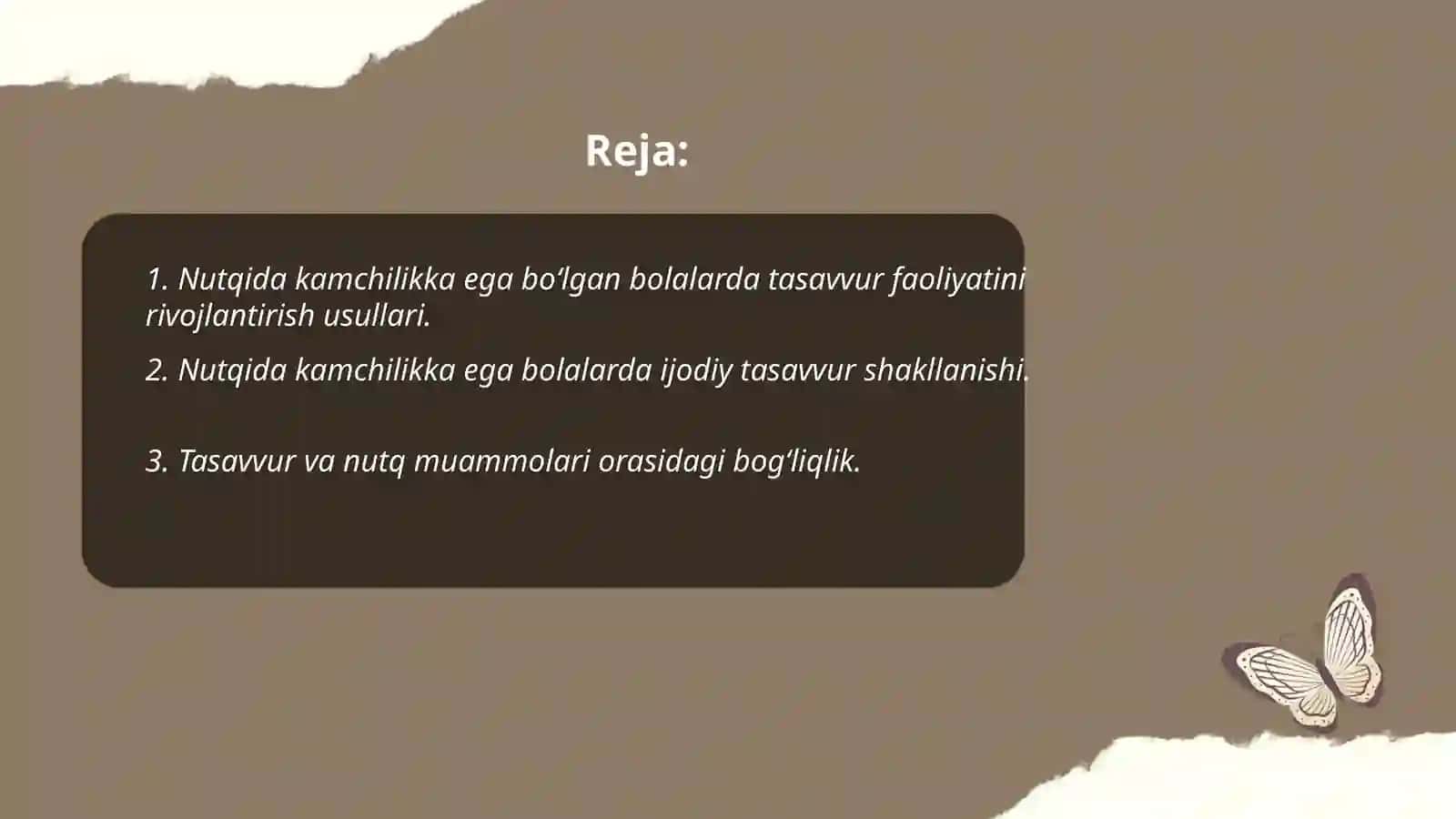 Reja:

1. Nutqida kamchilikka ega bo‘lgan bolalarda tasavvur faoliyatini rivojlantirish usullari.

2. Nutqida kamchilikka ega bolalarda ijodiy tasavvur shakllanishi.

3. Tasavvur va nutq muammolari orasidagi bog‘liqlik.